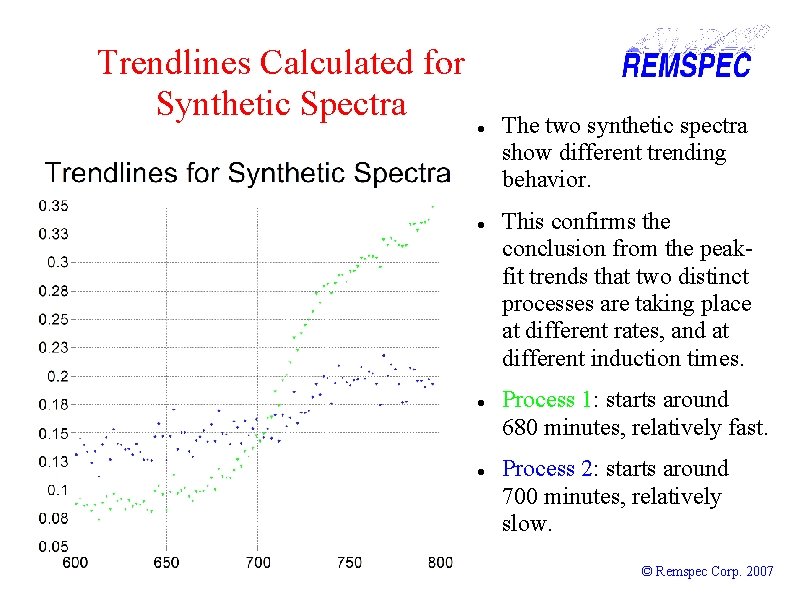 Trendlines Calculated for Synthetic Spectra

REMSPEC

Trendlines for Synthetic Spectra

0.35
0.33
0.3
0.28
0.25
0.23
0.2
0.18
0.15
0.13
0.1
0.08
0.05

600 650 700 750 800

- The two synthetic spectra show different trending behavior.
- This confirms the conclusion from the peak-fit trends that two distinct processes are taking place at different rates, and at different induction times.
- Process 1: starts around 680 minutes, relatively fast.
- Process 2: starts around 700 minutes, relatively slow.

© Remspec Corp. 2007